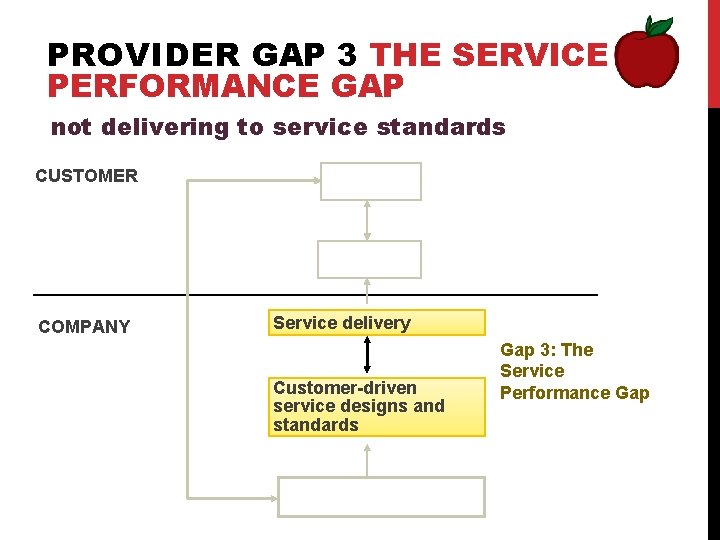 PROVIDER GAP 3 THE SERVICE PERFORMANCE GAP

not delivering to service standards

CUSTOMER

COMPANY

Service delivery

Customer-driven service designs and standards

Gap 3: The Service Performance Gap